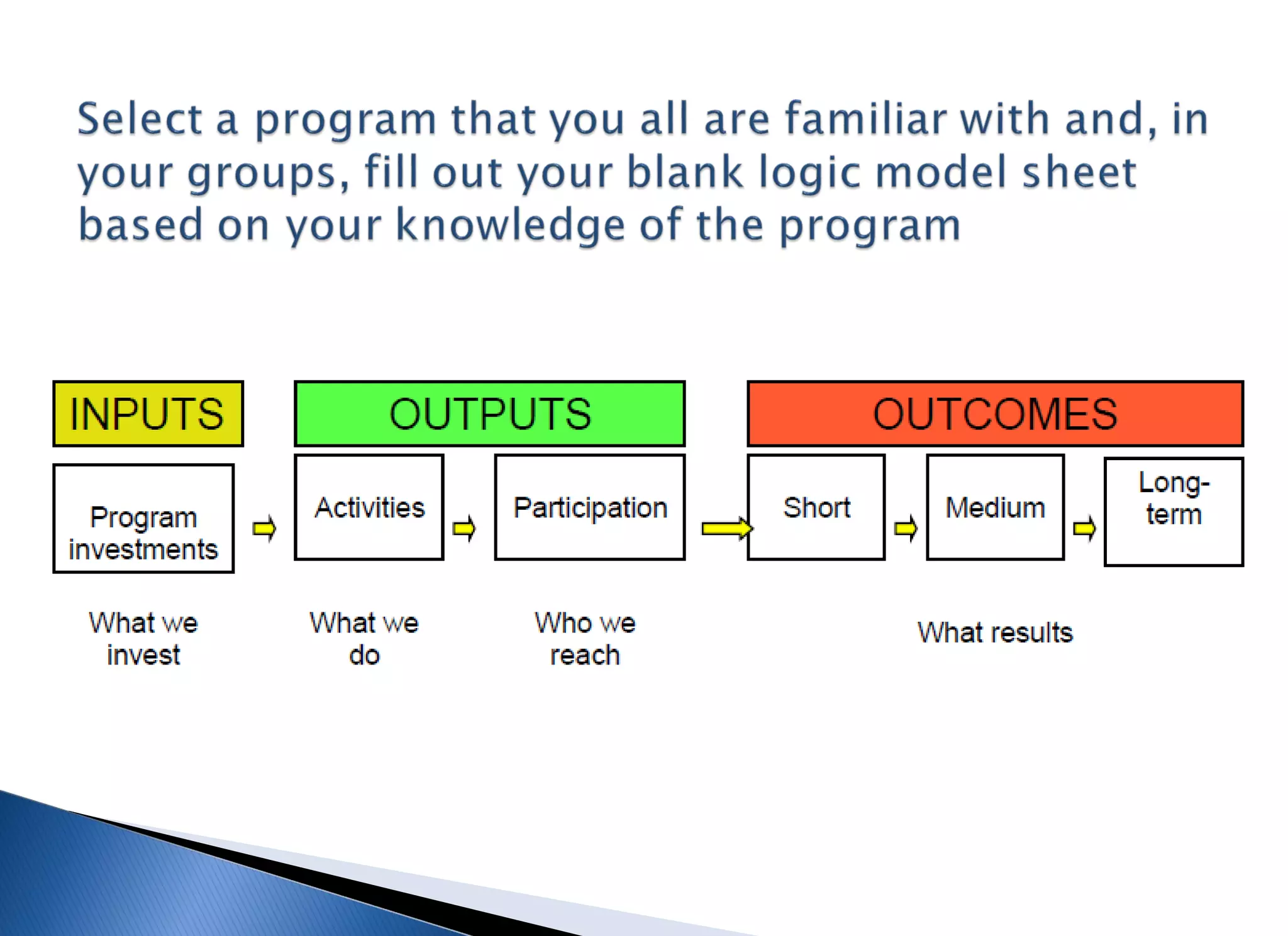 Select a program that you all are familiar with and, in your groups, fill out your blank logic model sheet based on your knowledge of the program

INPUTS

OUTPUTS

OUTCOMES

Program investments

Activities

Participation

Short

Medium

Long-term

What we invest

What we do

Who we reach

What results